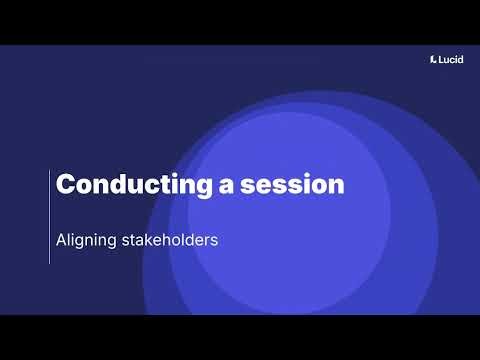 Lucid

Conducting a session

Aligning stakeholders